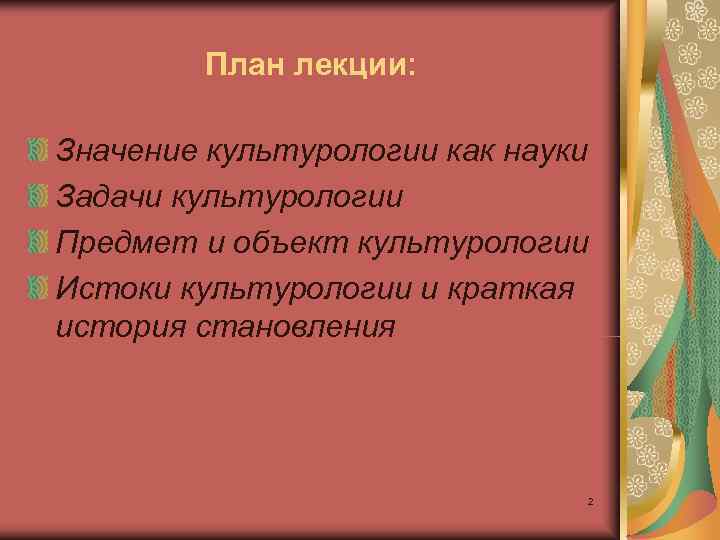 План лекции:

Значение культурологии как науки
Задачи культурологии
Предмет и объект культурологии
Истоки культурологии и краткая история становления

2